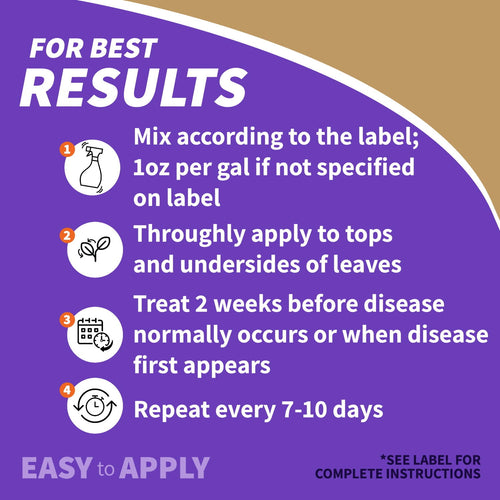 FOR BEST
RESULTS

1 Mix according to the label; 1oz per gal if not specified on label

2 Throughly apply to tops and undersides of leaves

3 Treat 2 weeks before disease normally occurs or when disease first appears

4 Repeat every 7-10 days

EASY to APPLY

*SEE LABEL FOR COMPLETE INSTRUCTIONS